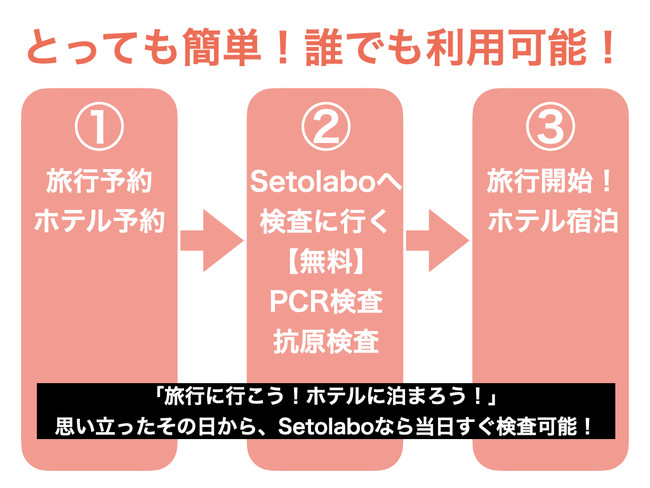 とっても簡単！誰でも利用可能！

①
旅行予約
ホテル予約

②
Setolaboへ
検査に行く
【無料】
PCR検査
抗原検査

③
旅行開始！
ホテル宿泊

「旅行に行こう！ホテルに泊まろう！」
思い立ったその日から、Setolaboなら当日すぐ検査可能！